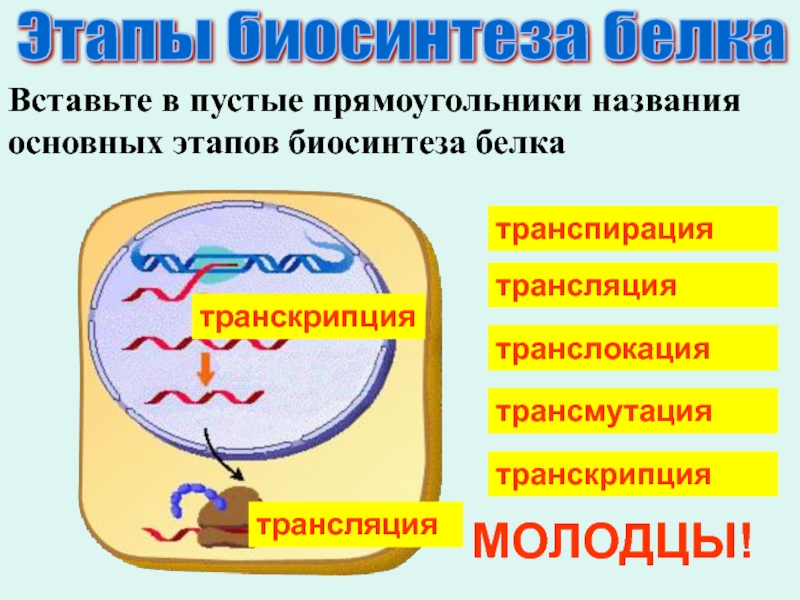 Этапы биосинтеза белка

Вставьте в пустые прямоугольники названия основных этапов биосинтеза белка

транскрипция

трансляция

транспирация

трансляция

транслокация

трансмутация

транскрипция

МОЛОДЦЫ!